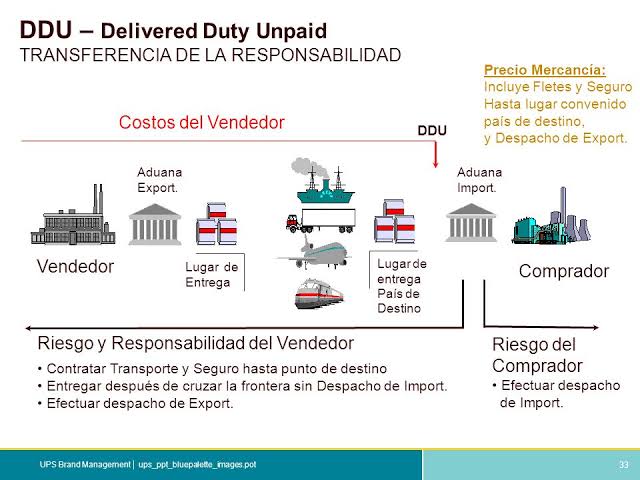 DDU – Delivered Duty Unpaid
TRANSFERENCIA DE LA RESPONSABILIDAD

Precio Mercancía:
Incluye Fletes y Seguro
Hasta lugar convenido
país de destino,
y Despacho de Export.

Costos del Vendedor

DDU

Aduana Export.

Aduana Import.

Vendedor

Lugar de Entrega

Lugar de entrega País de Destino

Comprador

Riesgo y Responsabilidad del Vendedor
• Contratar Transporte y Seguro hasta punto de destino
• Entregar después de cruzar la frontera sin Despacho de Import.
• Efectuar despacho de Export.

Riesgo del Comprador
• Efectuar despacho de Import.

UPS Brand Management | ups_ppt_bluepalette_images.pot

33